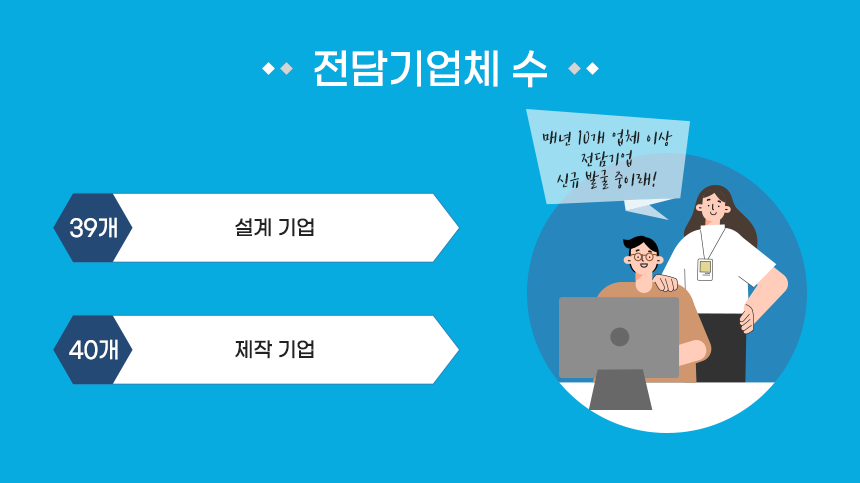 전담기업체 수

39개
설계 기업

40개
제작 기업

매년 10개 업체 이상 전담기업 신규 발굴 중이래!